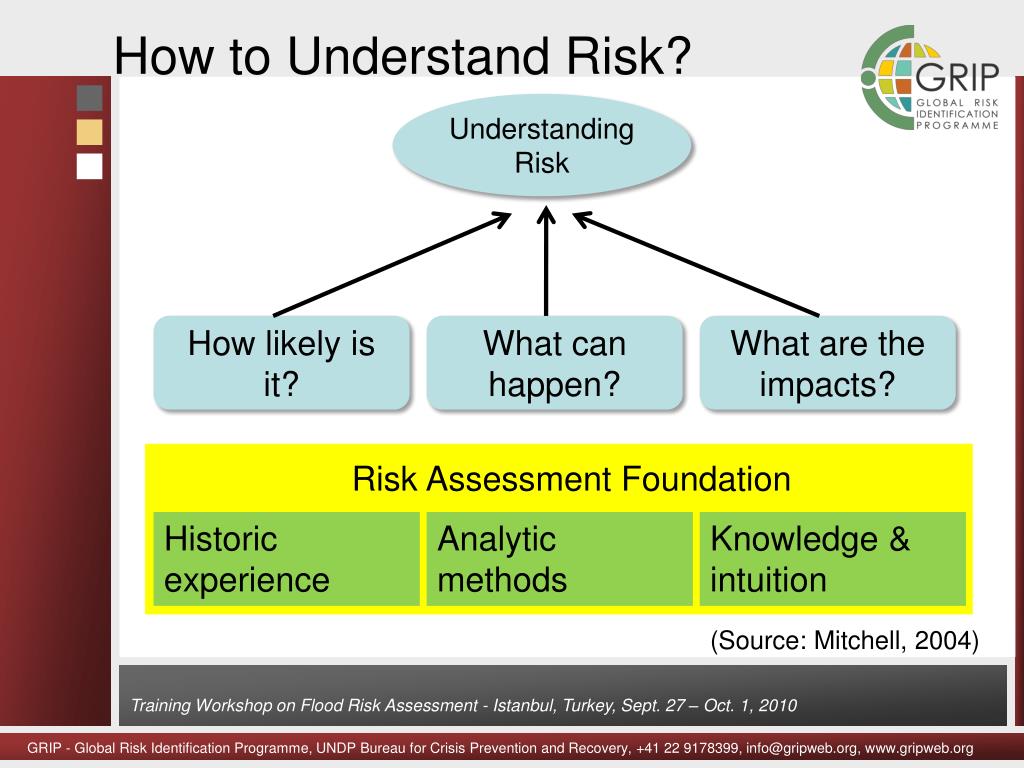 How to Understand Risk?

GRIP
GLOBAL RISK IDENTIFICATION PROGRAMME

Understanding Risk

How likely is it?

What can happen?

What are the impacts?

Risk Assessment Foundation

Historic experience

Analytic methods

Knowledge & intuition

(Source: Mitchell, 2004)

Training Workshop on Flood Risk Assessment - Istanbul, Turkey, Sept. 27 – Oct. 1, 2010

GRIP - Global Risk Identification Programme, UNDP Bureau for Crisis Prevention and Recovery, +41 22 9178399, info@gripweb.org, www.gripweb.org